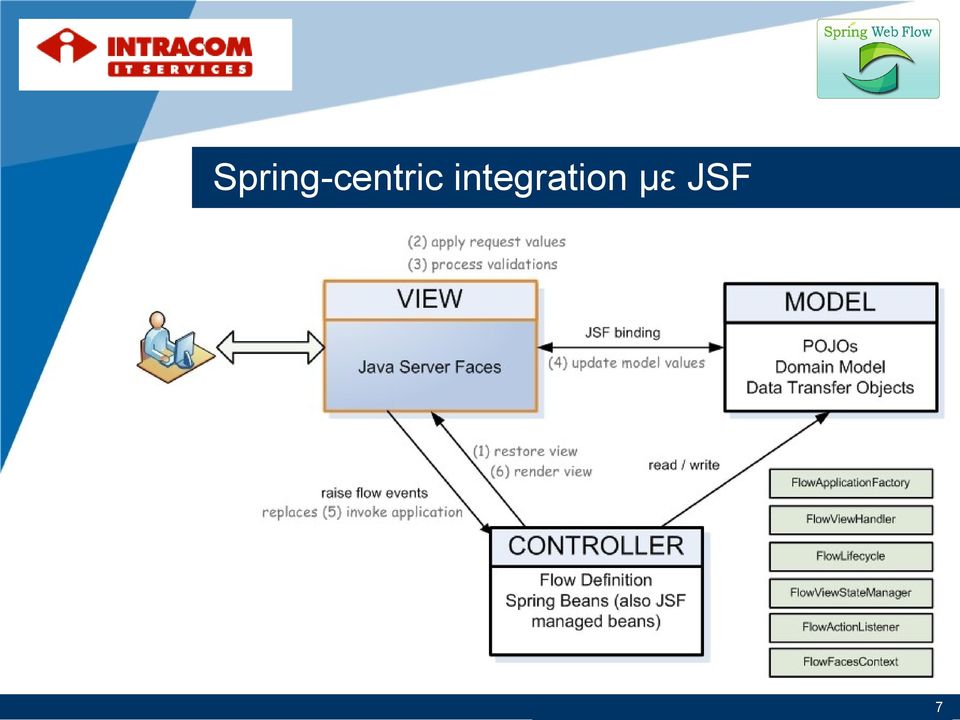 INTRACOM
IT SERVICES

Spring Web Flow

Spring-centric integration με JSF

(2) apply request values
(3) process validations

VIEW

Java Server Faces

JSF binding
(4) update model values

MODEL

POJOs
Domain Model
Data Transfer Objects

(1) restore view
(6) render view

read / write

raise flow events
replaces (5) invoke application

CONTROLLER

Flow Definition
Spring Beans (also JSF managed beans)

FlowApplicationFactory

FlowViewHandler

FlowLifecycle

FlowViewStateManager

FlowActionListener

FlowFacesContext

7